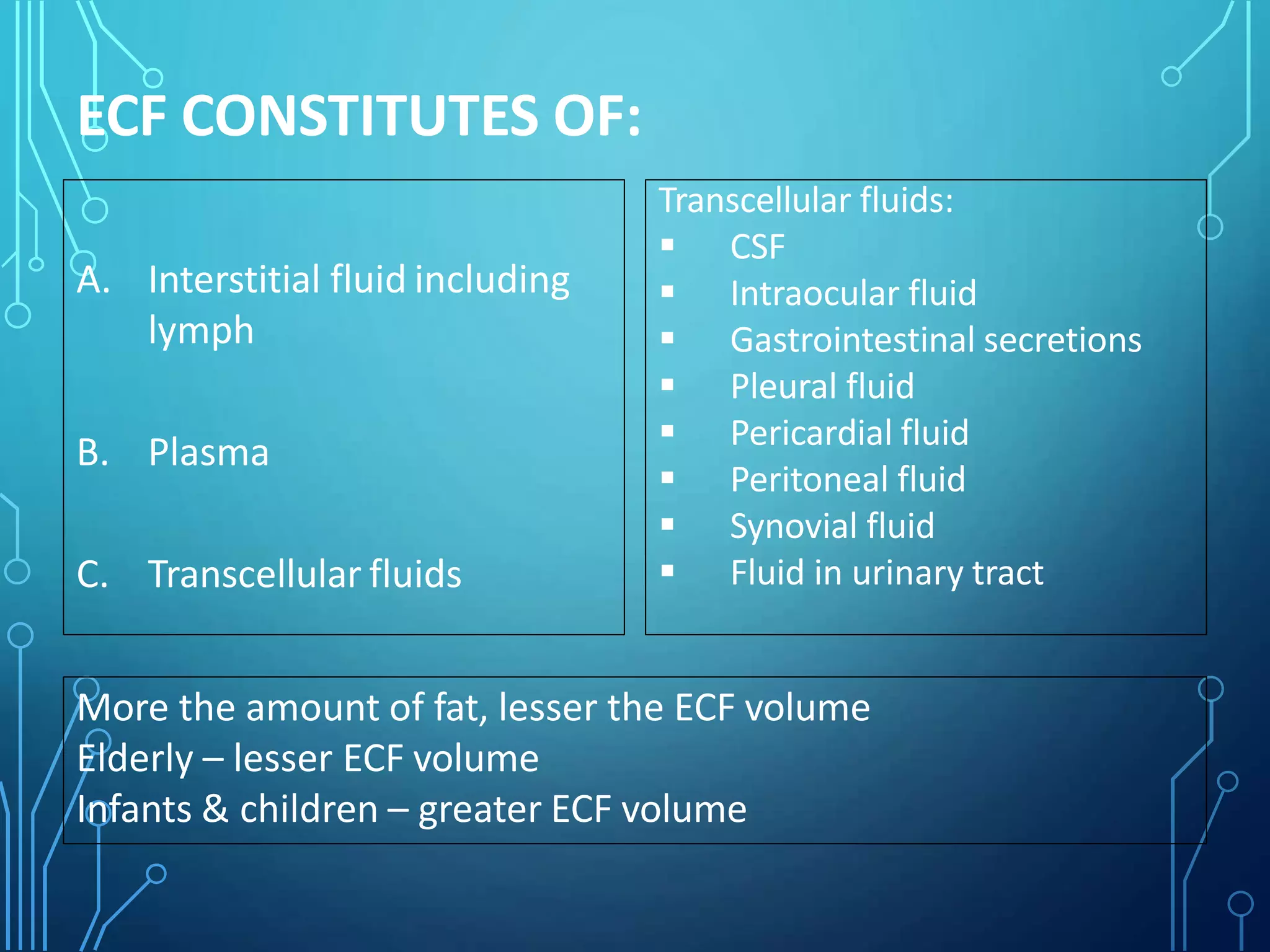 ECF CONSTITUTES OF:

A. Interstitial fluid including lymph

B. Plasma

C. Transcellular fluids

Transcellular fluids:
▪ CSF
▪ Intraocular fluid
▪ Gastrointestinal secretions
▪ Pleural fluid
▪ Pericardial fluid
▪ Peritoneal fluid
▪ Synovial fluid
▪ Fluid in urinary tract

More the amount of fat, lesser the ECF volume
Elderly – lesser ECF volume
Infants & children – greater ECF volume